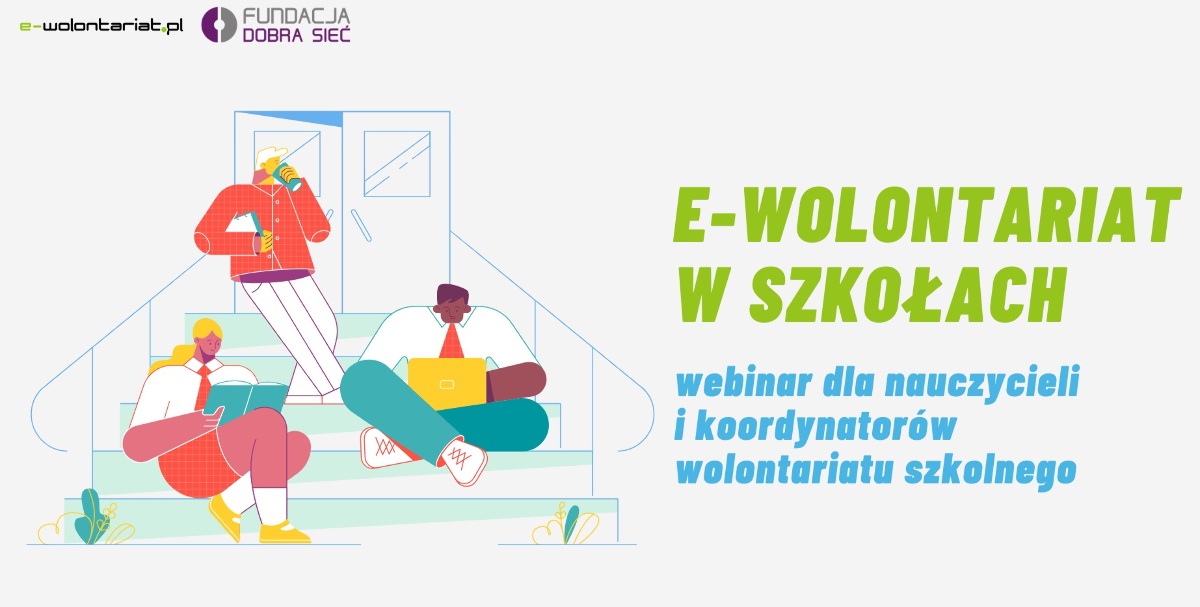 e-wolontariat.pl FUNDACJA DOBRA SIEĆ

E-WOLONTARIAT W SZKOŁACH

webinar dla nauczycieli i koordynatorów wolontariatu szkolnego